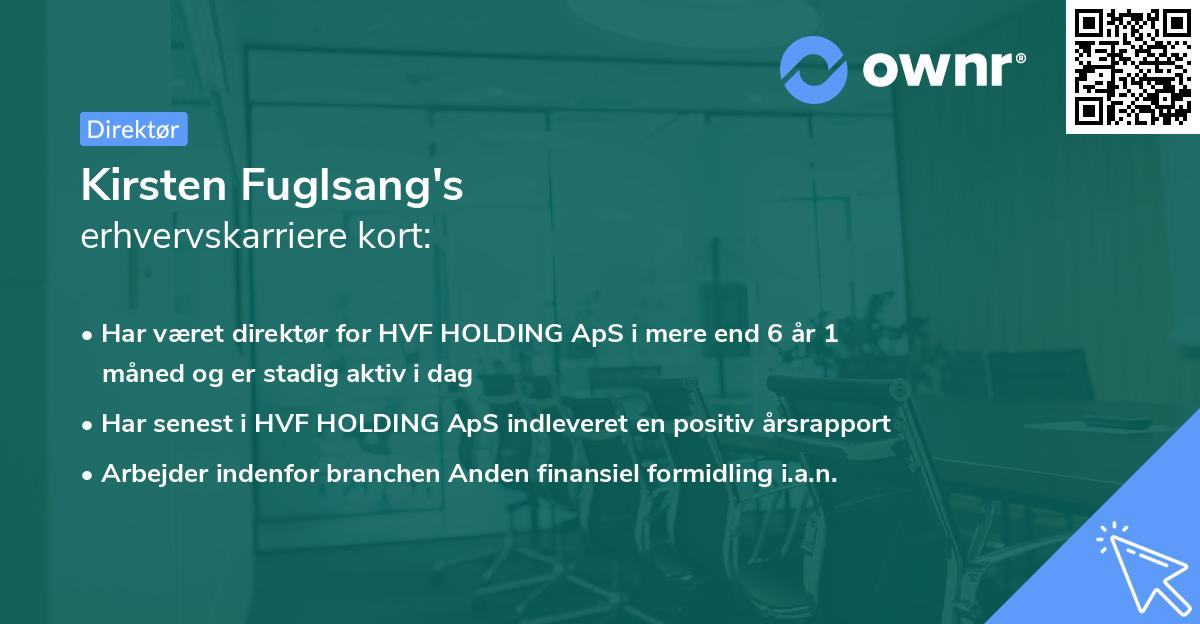 ownr®

Direktør

Kirsten Fuglsang's
erhvervskarriere kort:

• Har været direktør for HVF HOLDING ApS i mere end 6 år 1 måned og er stadig aktiv i dag
• Har senest i HVF HOLDING ApS indleveret en positiv årsrapport
• Arbejder indenfor branchen Anden finansiel formidling i.a.n.